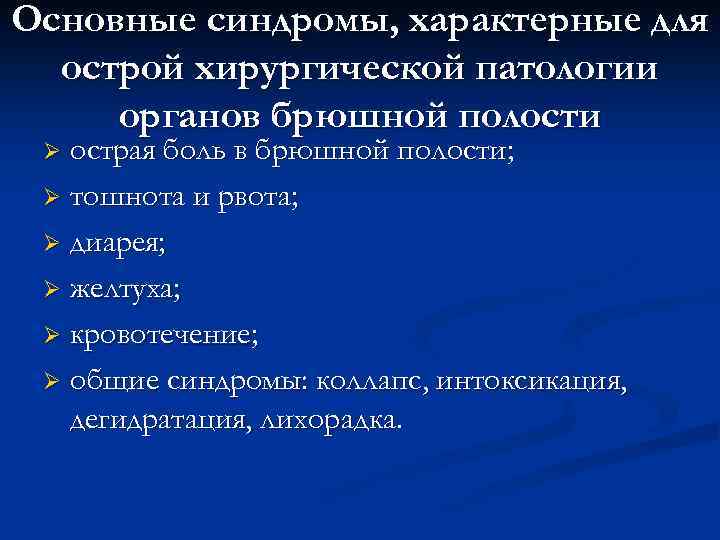 Основные синдромы, характерные для острой хирургической патологии органов брюшной полости

➢ острая боль в брюшной полости;
➢ тошнота и рвота;
➢ диарея;
➢ желтуха;
➢ кровотечение;
➢ общие синдромы: коллапс, интоксикация, дегидратация, лихорадка.